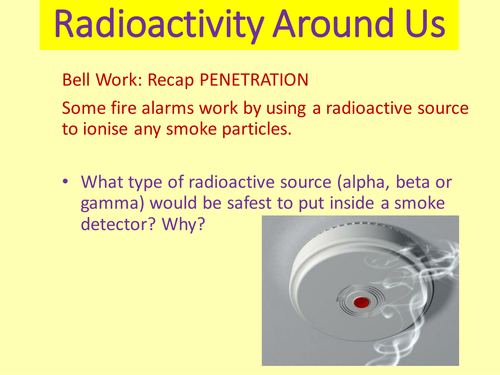 Radioactivity Around Us

Bell Work: Recap PENETRATION

Some fire alarms work by using a radioactive source to ionise any smoke particles.

• What type of radioactive source (alpha, beta or gamma) would be safest to put inside a smoke detector? Why?